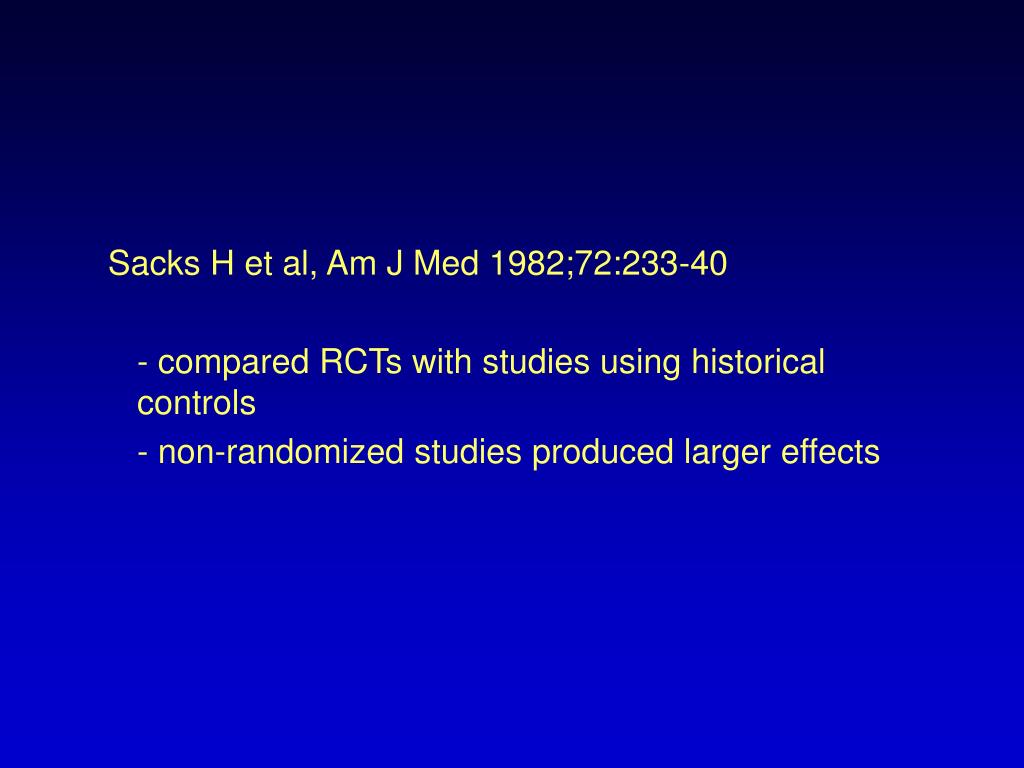 Sacks H et al, Am J Med 1982;72:233-40

- compared RCTs with studies using historical controls

- non-randomized studies produced larger effects